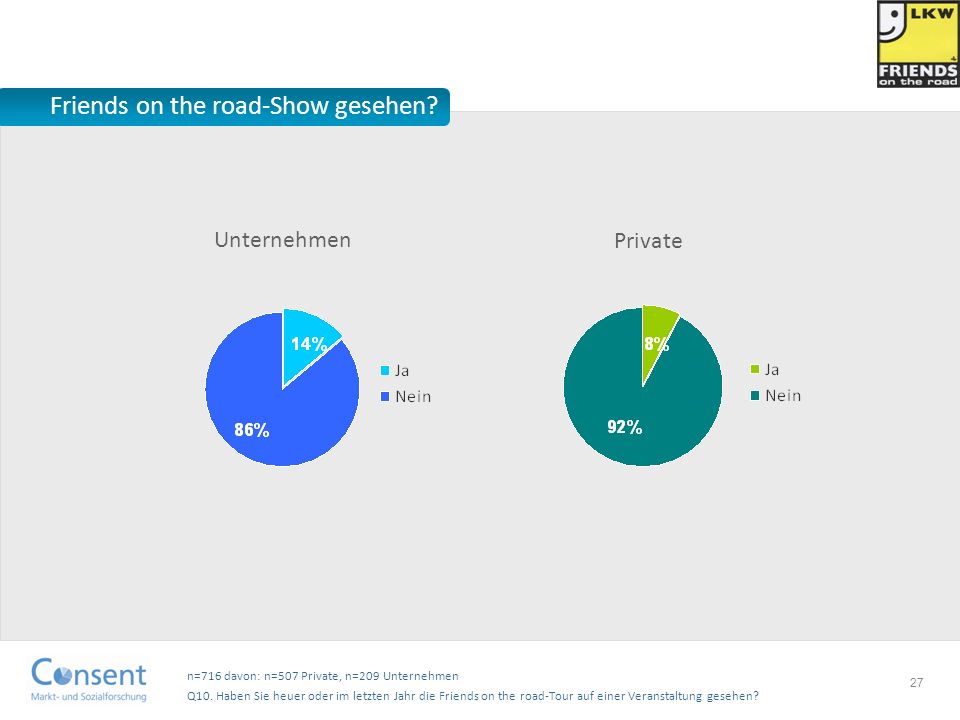 LKW
FRIENDS
on the road

Friends on the road-Show gesehen?

Unternehmen

14%
86%

Ja
Nein

Private

8%
92%

Ja
Nein

Consent
Markt- und Sozialforschung

n=716 davon: n=507 Private, n=209 Unternehmen
Q10. Haben Sie heuer oder im letzten Jahr die Friends on the road-Tour auf einer Veranstaltung gesehen?

27